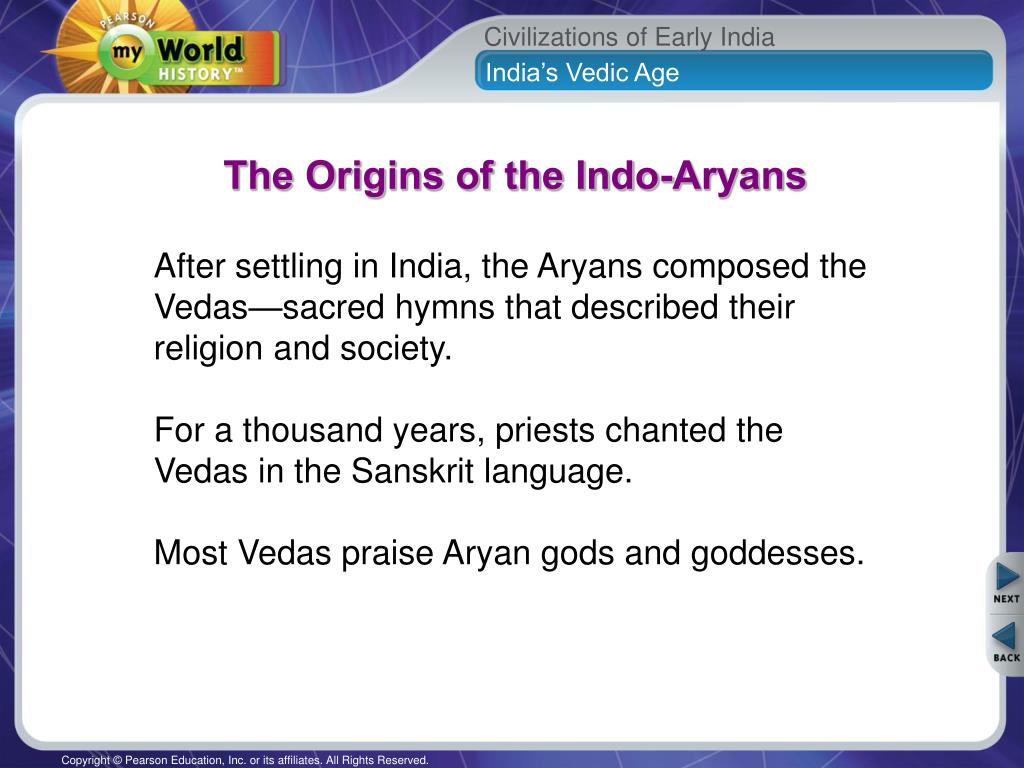 PEARSON
my World
HISTORY™

Civilizations of Early India
India's Vedic Age

The Origins of the Indo-Aryans

After settling in India, the Aryans composed the Vedas—sacred hymns that described their religion and society.

For a thousand years, priests chanted the Vedas in the Sanskrit language.

Most Vedas praise Aryan gods and goddesses.

NEXT
BACK

Copyright © Pearson Education, Inc. or its affiliates. All Rights Reserved.